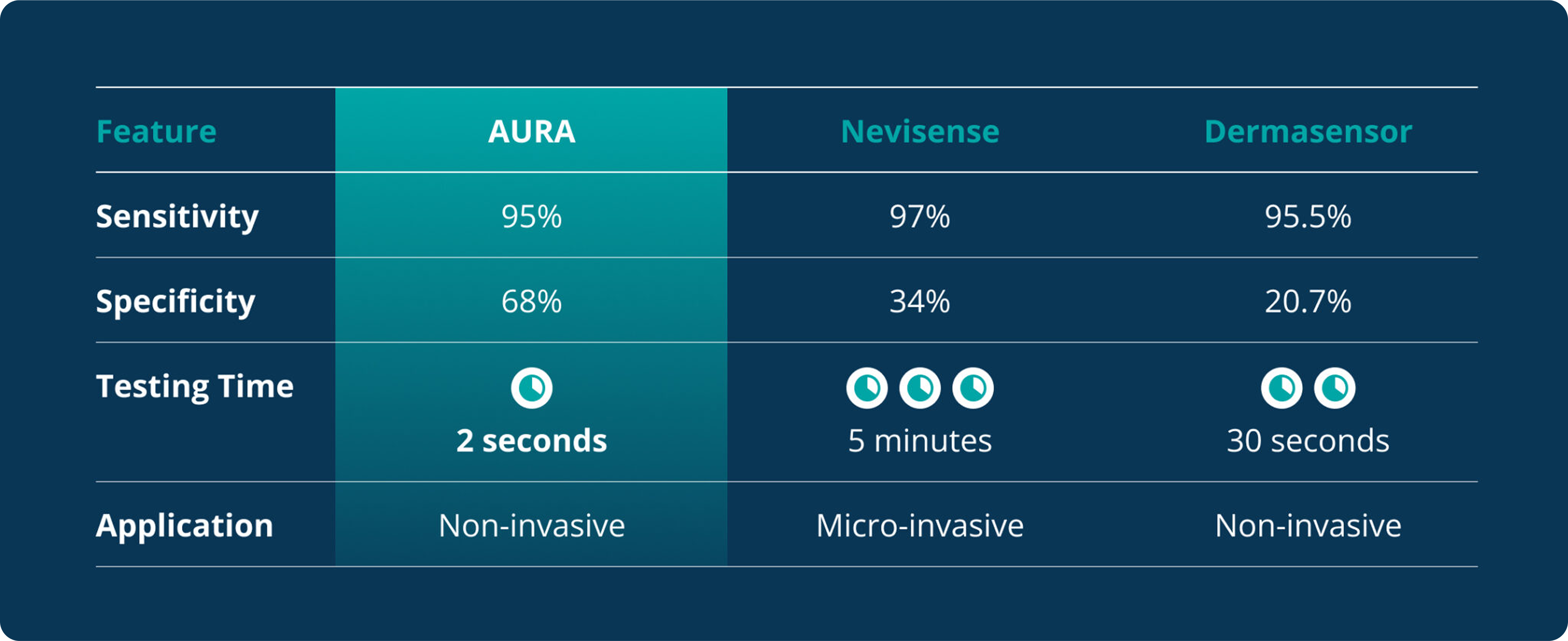 | Feature | AURA | Nevisense | Dermasensor |
|---|---|---|---|
| Sensitivity | 95% | 97% | 95.5% |
| Specificity | 68% | 34% | 20.7% |
| Testing Time | 2 seconds | 5 minutes | 30 seconds |
| Application | Non-invasive | Micro-invasive | Non-invasive |